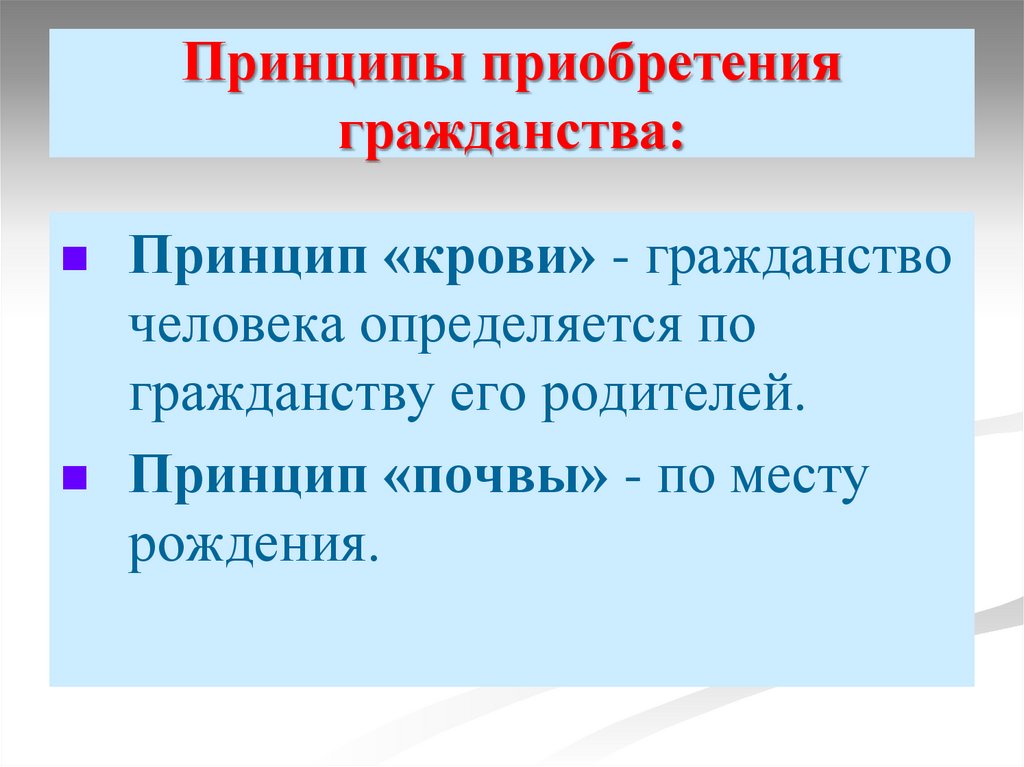 Принципы приобретения гражданства:

Принцип «крови» - гражданство человека определяется по гражданству его родителей.

Принцип «почвы» - по месту рождения.